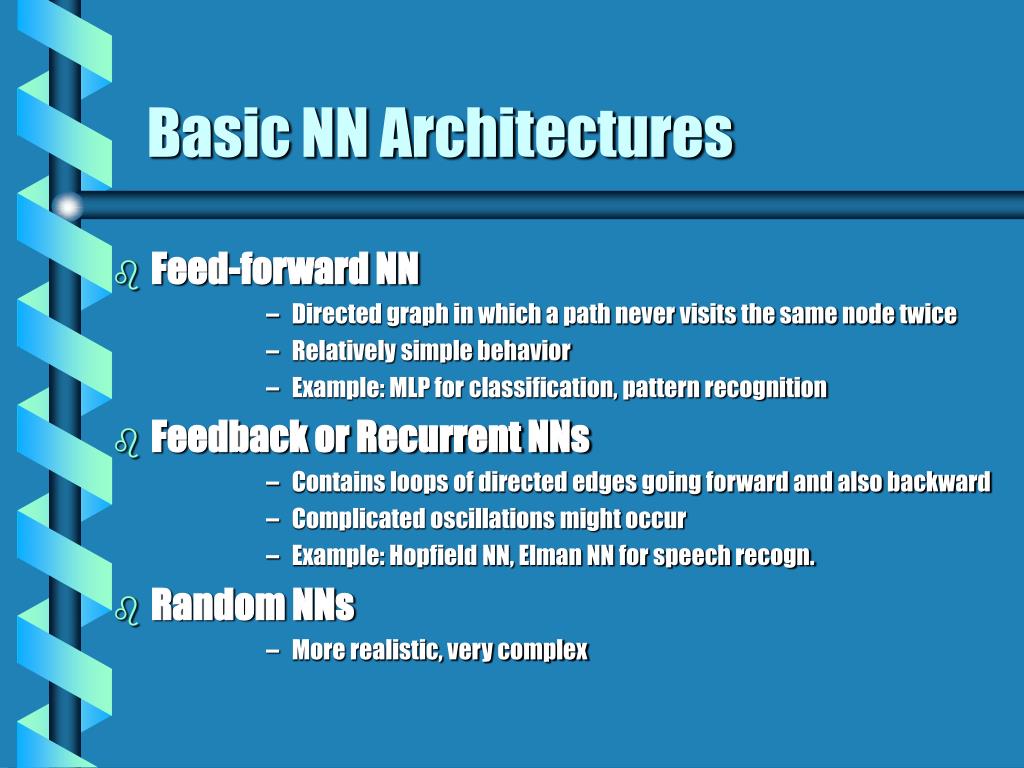 Basic NN Architectures

Feed-forward NN
– Directed graph in which a path never visits the same node twice
– Relatively simple behavior
– Example: MLP for classification, pattern recognition

Feedback or Recurrent NNs
– Contains loops of directed edges going forward and also backward
– Complicated oscillations might occur
– Example: Hopfield NN, Elman NN for speech recogn.

Random NNs
– More realistic, very complex